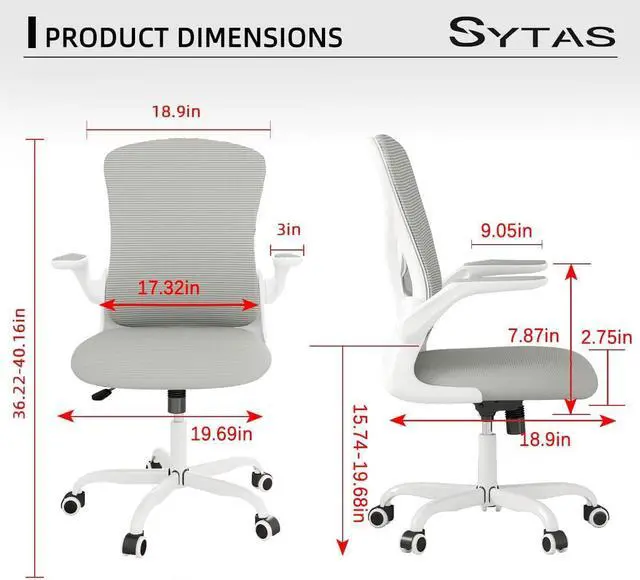 PRODUCT DIMENSIONS

SYTAS

18.9in

3in

17.32in

36.22-40.16in

19.69in

9.05in

7.87in

2.75in

15.74-19.68in

18.9in